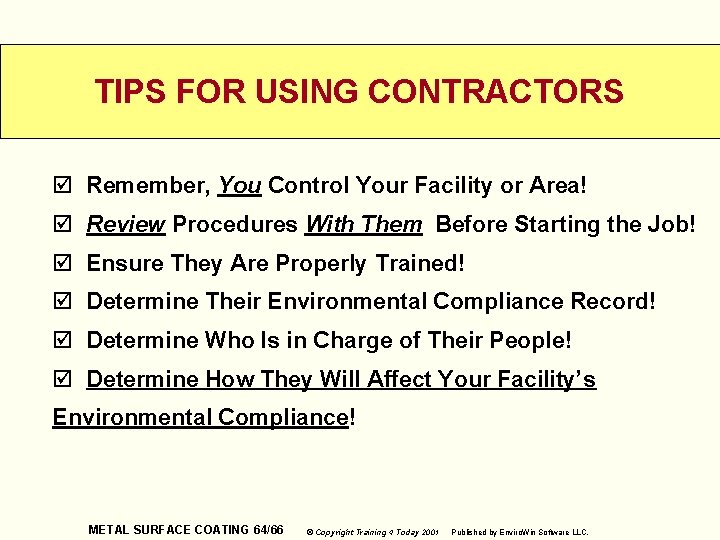 TIPS FOR USING CONTRACTORS

☑ Remember, You Control Your Facility or Area!

☑ Review Procedures With Them Before Starting the Job!

☑ Ensure They Are Properly Trained!

☑ Determine Their Environmental Compliance Record!

☑ Determine Who Is in Charge of Their People!

☑ Determine How They Will Affect Your Facility's Environmental Compliance!

METAL SURFACE COATING 64/66 © Copyright Training 4 Today 2001 Published by EnviroWin Software LLC.